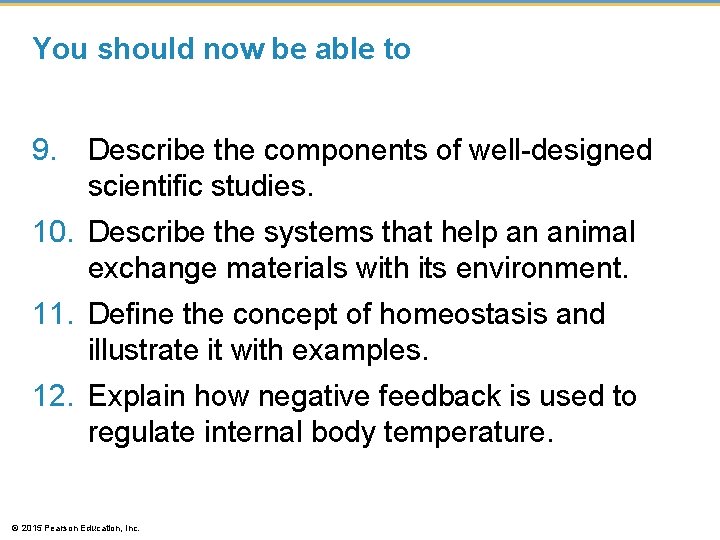 You should now be able to

9. Describe the components of well-designed scientific studies.

10. Describe the systems that help an animal exchange materials with its environment.

11. Define the concept of homeostasis and illustrate it with examples.

12. Explain how negative feedback is used to regulate internal body temperature.

© 2015 Pearson Education, Inc.